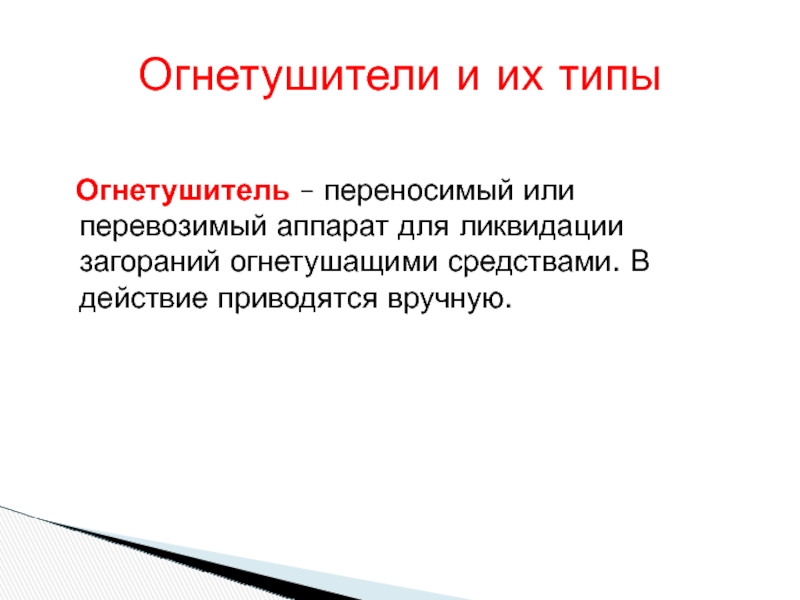 Огнетушители и их типы

Огнетушитель – переносимый или перевозимый аппарат для ликвидации загораний огнетушащими средствами. В действие приводятся вручную.